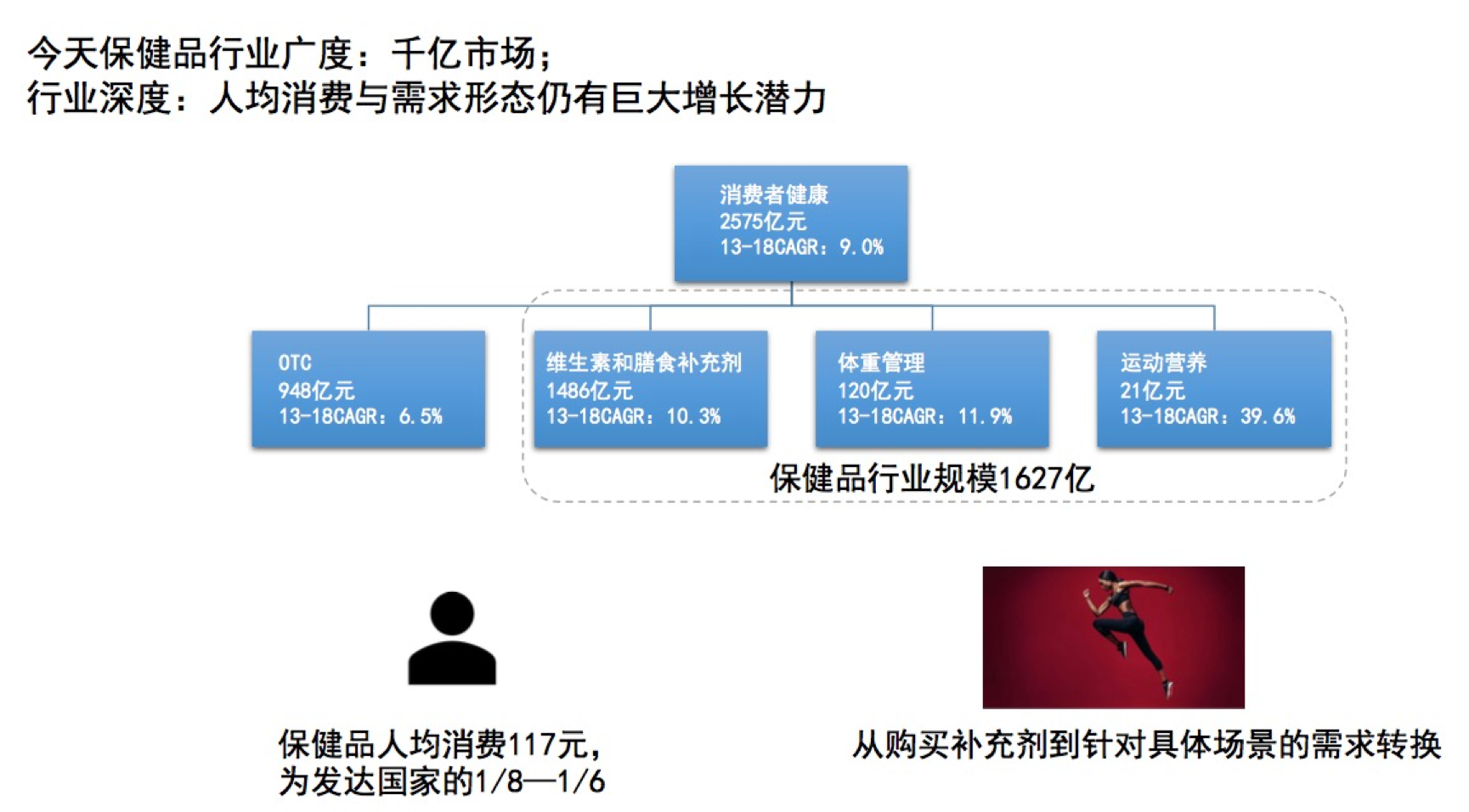 今天保健品行业广度：千亿市场；
行业深度：人均消费与需求形态仍有巨大增长潜力

消费者健康
2575亿元
13-18CAGR：9.0%

OTC
948亿元
13-18CAGR：6.5%

维生素和膳食补充剂
1486亿元
13-18CAGR：10.3%

体重管理
120亿元
13-18CAGR：11.9%

运动营养
21亿元
13-18CAGR：39.6%

保健品行业规模1627亿

保健品人均消费117元，
为发达国家的1/8—1/6

从购买补充剂到针对具体场景的需求转换